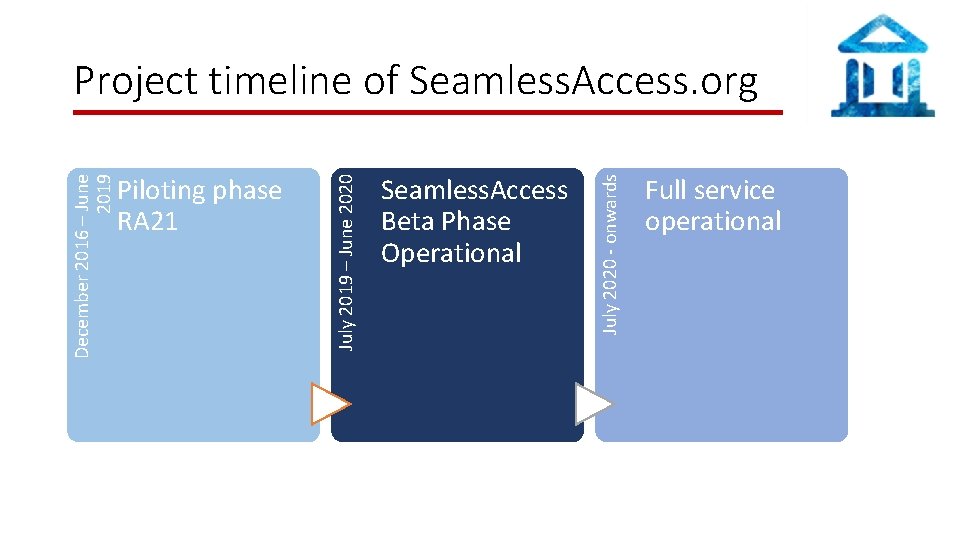 Project timeline of SeamlessAccess.org

December 2016 – June 2019

Piloting phase RA21

July 2019 – June 2020

SeamlessAccess Beta Phase Operational

July 2020 - onwards

Full service operational